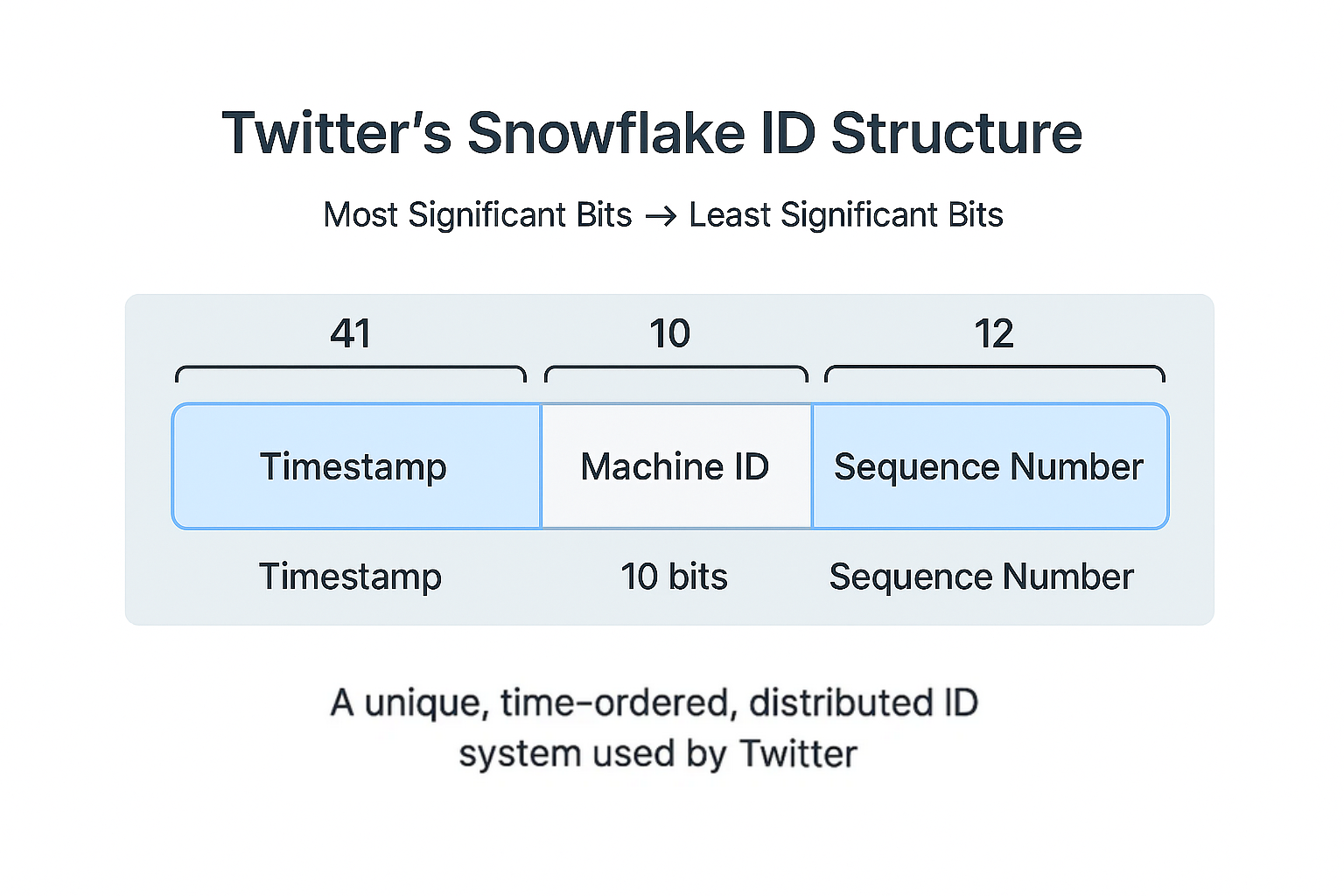 Twitter's Snowflake ID Structure

Most Significant Bits → Least Significant Bits

41

10

12

Timestamp

Machine ID

Sequence Number

Timestamp

10 bits

Sequence Number

A unique, time-ordered, distributed ID system used by Twitter